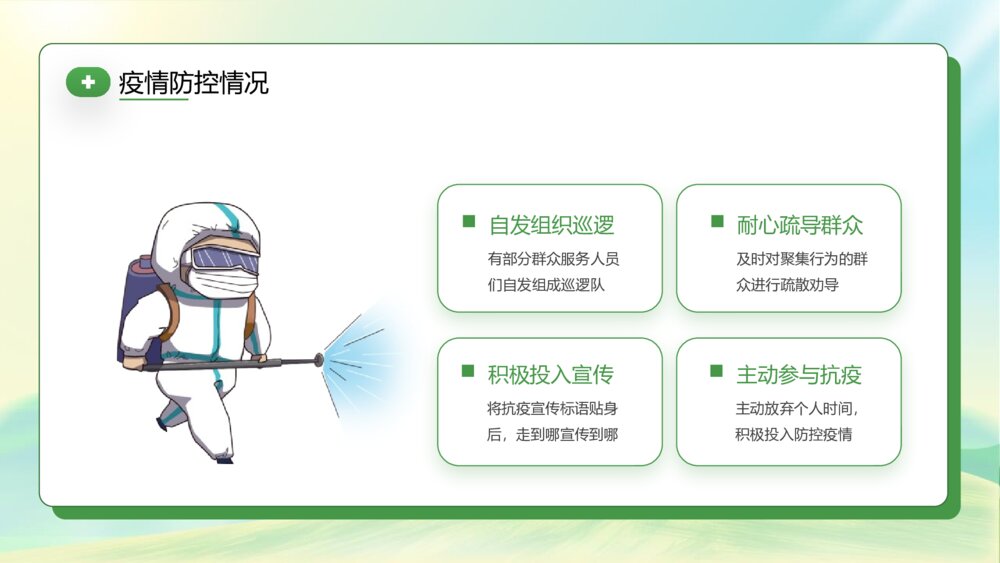 疫情防控情况

自发组织巡逻

有部分群众服务人员们自发组成巡逻队

耐心疏导群众

及时对聚集行为的群众进行疏散劝导

积极投入宣传

将抗疫宣传标语贴身后，走到哪宣传到哪

主动参与抗疫

主动放弃个人时间，积极投入防控疫情